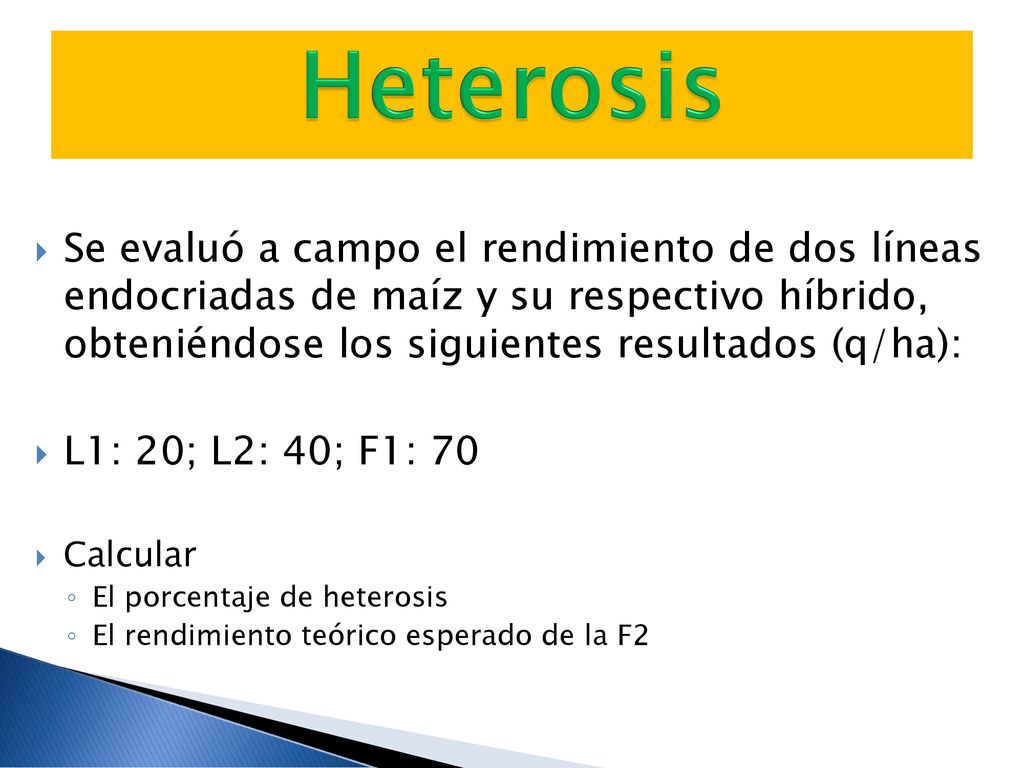 Heterosis

Se evaluó a campo el rendimiento de dos líneas endocriadas de maíz y su respectivo híbrido, obteniéndose los siguientes resultados (q/ha):

L1: 20; L2: 40; F1: 70

Calcular
◦ El porcentaje de heterosis
◦ El rendimiento teórico esperado de la F2